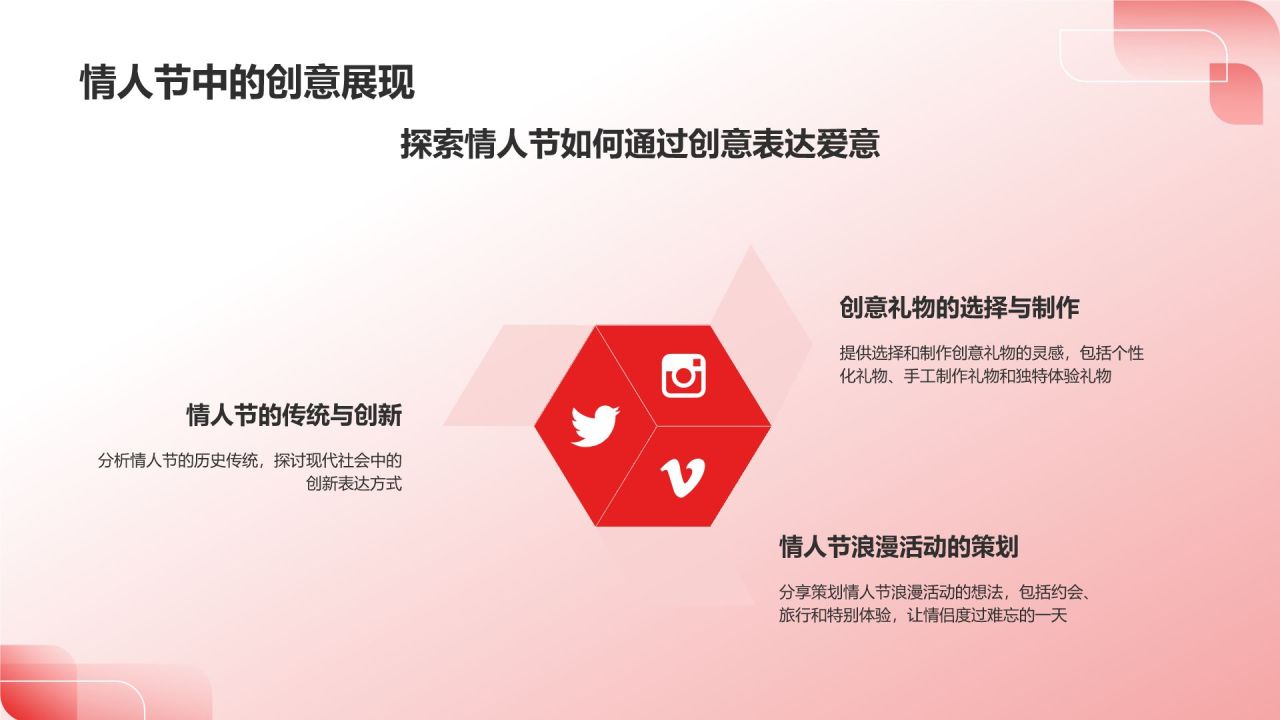 情人节中的创意展现

探索情人节如何通过创意表达爱意

创意礼物的选择与制作

提供选择和制作创意礼物的灵感，包括个性化礼物、手工制作礼物和独特体验礼物

情人节的传统与创新

分析情人节的历史传统，探讨现代社会中的创新表达方式

情人节浪漫活动的策划

分享策划情人节浪漫活动的想法，包括约会、旅行和特别体验，让情侣度过难忘的一天